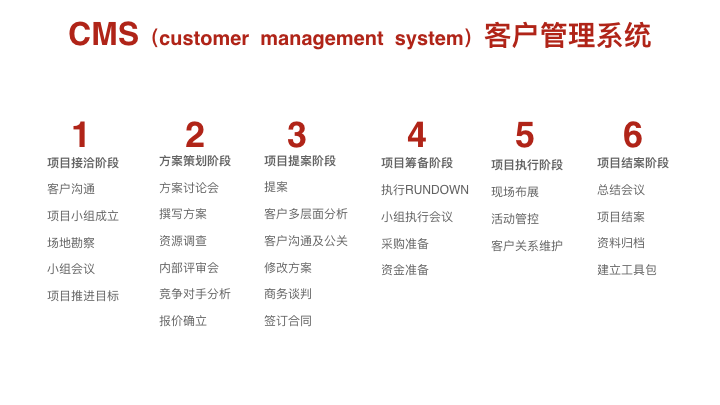 CMS（customer management system）客户管理系统

1
项目接洽阶段
客户沟通
项目小组成立
场地勘察
小组会议
项目推进目标

2
方案策划阶段
方案讨论会
撰写方案
资源调查
内部评审会
竞争对手分析
报价确立

3
项目提案阶段
提案
客户多层面分析
客户沟通及公关
修改方案
商务谈判
签订合同

4
项目筹备阶段
执行RUNDOWN
小组执行会议
采购准备
资金准备

5
项目执行阶段
现场布展
活动管控
客户关系维护

6
项目结案阶段
总结会议
项目结案
资料归档
建立工具包